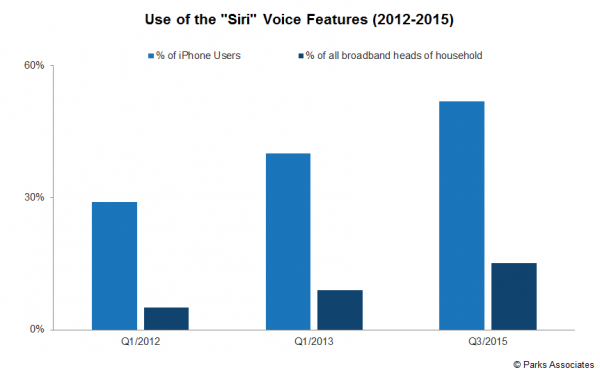 Use of the "Siri" Voice Features (2012-2015)

% of iPhone Users
% of all broadband heads of household

60%
30%
0%

Q1/2012
Q1/2013
Q3/2015

© Parks Associates